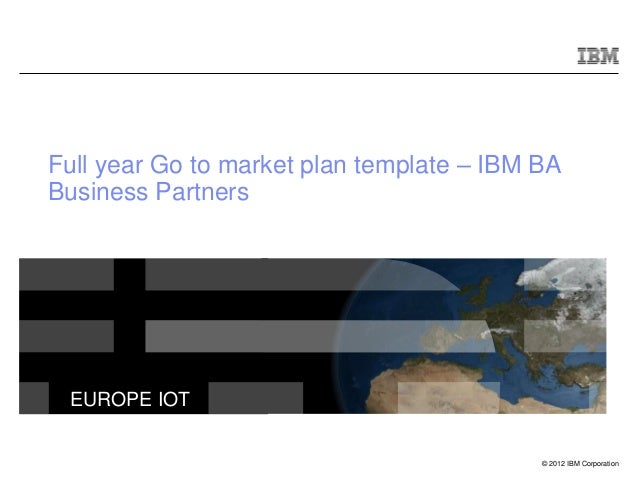 IBM

Full year Go to market plan template – IBM BA Business Partners

EUROPE IOT

© 2012 IBM Corporation